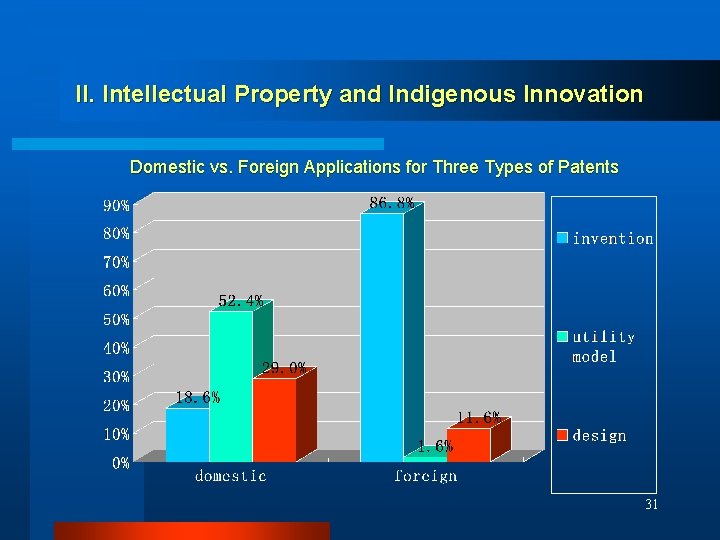 II. Intellectual Property and Indigenous Innovation

Domestic vs. Foreign Applications for Three Types of Patents

90%
80%
70%
60%
50%
40%
30%
20%
10%
0%

18.6%
52.4%
29.0%
86.8%
1.6%
11.6%

domestic
foreign

invention
utility model
design

31